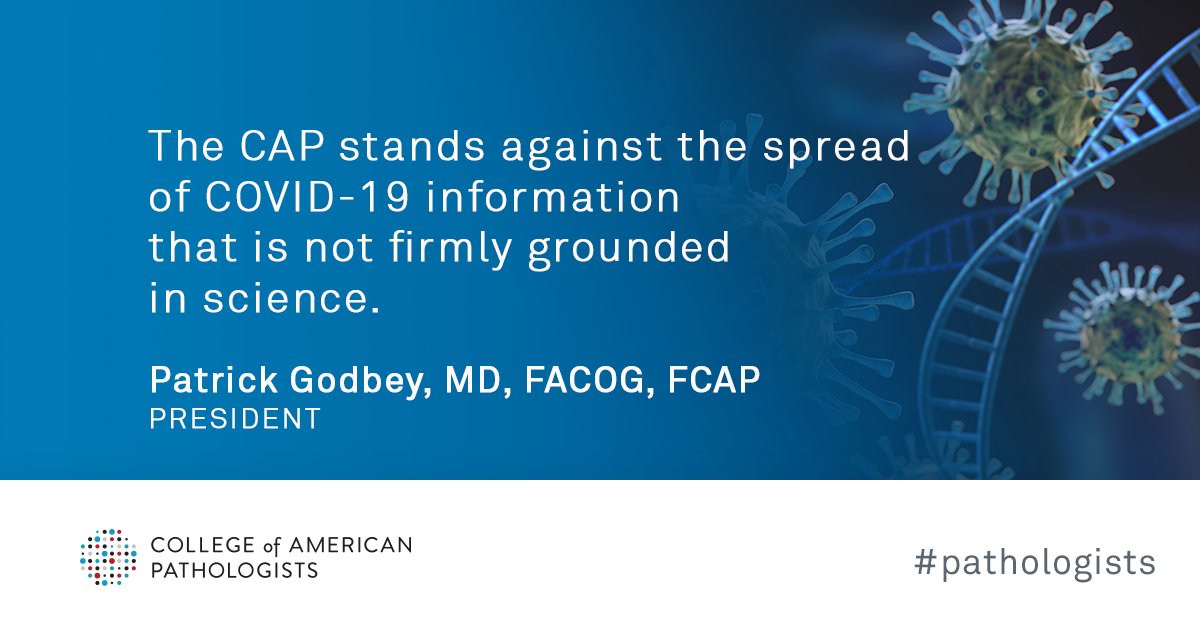 The CAP stands against the spread of COVID-19 information that is not firmly grounded in science.

Patrick Godbey, MD, FACOG, FCAP
PRESIDENT

COLLEGE of AMERICAN PATHOLOGISTS

#pathologists